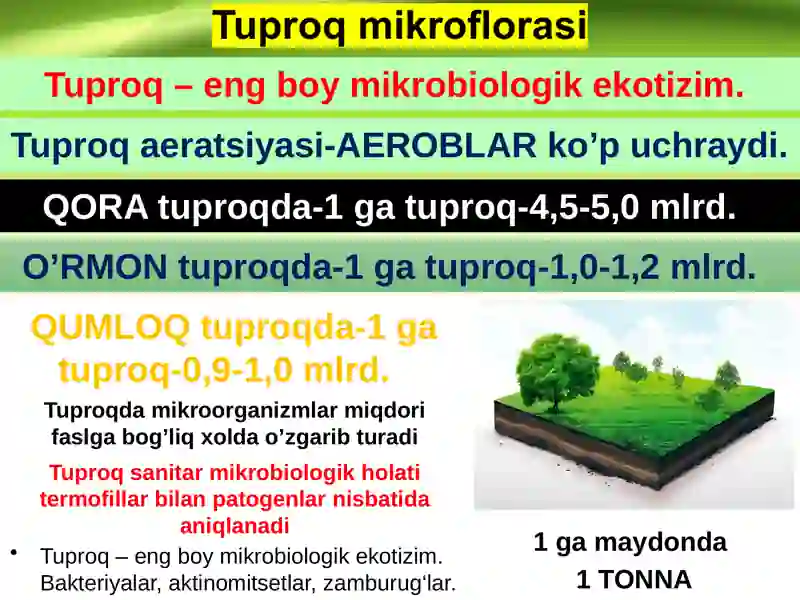 Tuproq mikroflorasi

Tuproq – eng boy mikrobiologik ekotizim.

Tuproq aeratsiyasi-AEROBLAR ko’p uchraydi.

QORA tuproqda-1 ga tuproq-4,5-5,0 mlrd.

O’RMON tuproqda-1 ga tuproq-1,0-1,2 mlrd.

QUMLOQ tuproqda-1 ga tuproq-0,9-1,0 mlrd.

Tuproqda mikroorganizmlar miqdori faslga bog’liq xolda o’zgarib turadi

Tuproq sanitar mikrobiologik holati termofillar bilan patogenlar nisbatida aniqlanadi

• Tuproq – eng boy mikrobiologik ekotizim. Bakteriyalar, aktinomitsetlar, zamburug‘lar.

1 ga maydonda
1 TONNA